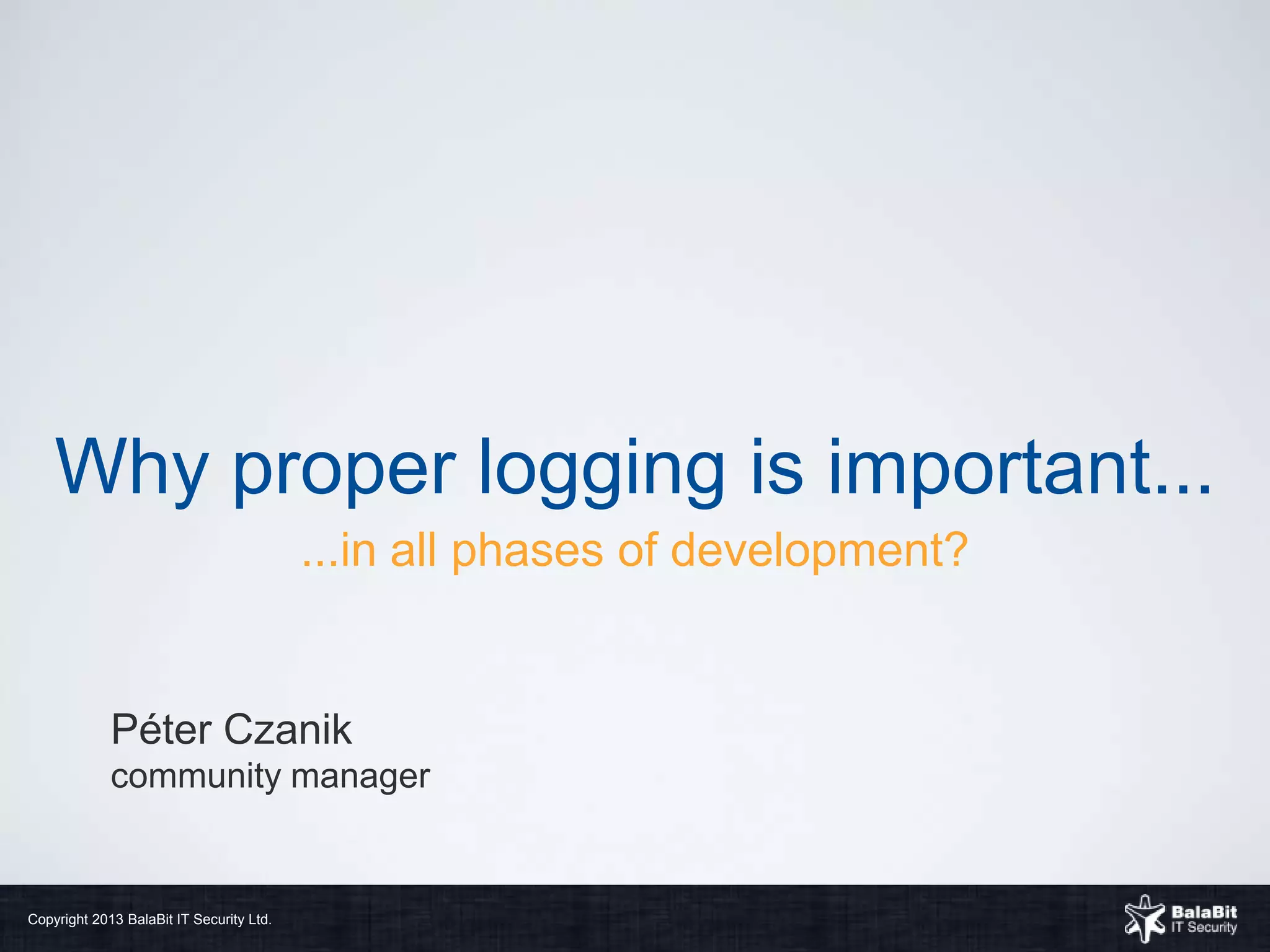 Why proper logging is important...

...in all phases of development?

Péter Czanik
community manager

Copyright 2013 BalaBit IT Security Ltd.

BalaBit
IT Security